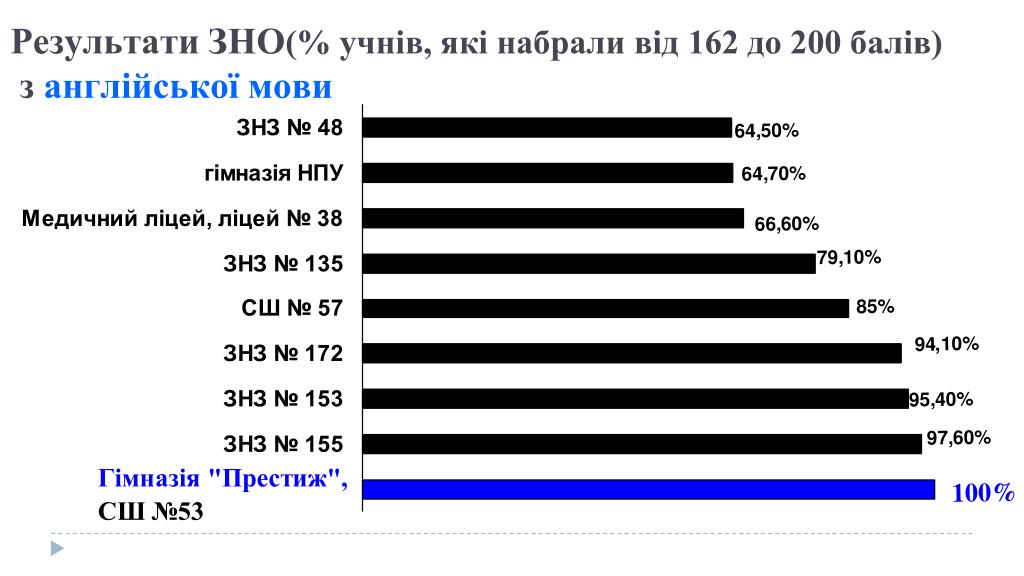 Результати ЗНО(% учнів, які набрали від 162 до 200 балів) з англійської мови

ЗНЗ № 48 64,50%
гімназія НПУ 64,70%
Медичний ліцей, ліцей № 38 66,60%
ЗНЗ № 135 79,10%
СШ № 57 85%
ЗНЗ № 172 94,10%
ЗНЗ № 153 95,40%
ЗНЗ № 155 97,60%
Гімназія "Престиж", СШ №53 100%